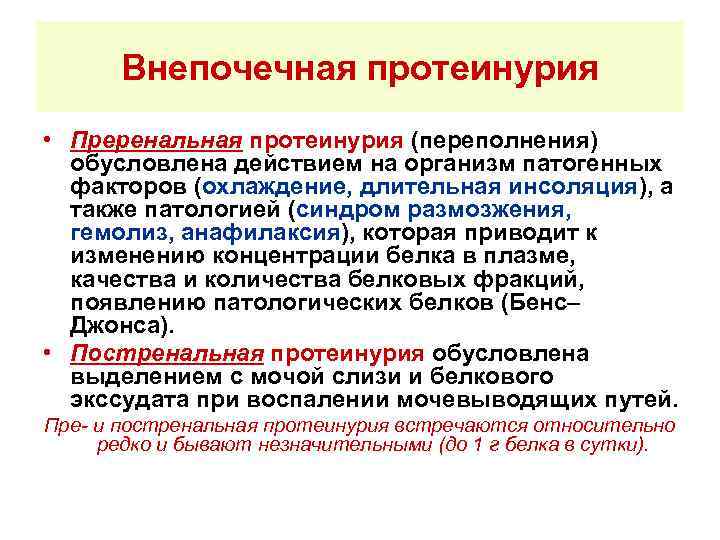 Внепочечная протеинурия

• Преренальная протеинурия (переполнения) обусловлена действием на организм патогенных факторов (охлаждение, длительная инсоляция), а также патологией (синдром размозжения, гемолиз, анафилаксия), которая приводит к изменению концентрации белка в плазме, качества и количества белковых фракций, появлению патологических белков (Бенс–Джонса).

• Постренальная протеинурия обусловлена выделением с мочой слизи и белкового экссудата при воспалении мочевыводящих путей.

Пре- и постренальная протеинурия встречаются относительно редко и бывают незначительными (до 1 г белка в сутки).